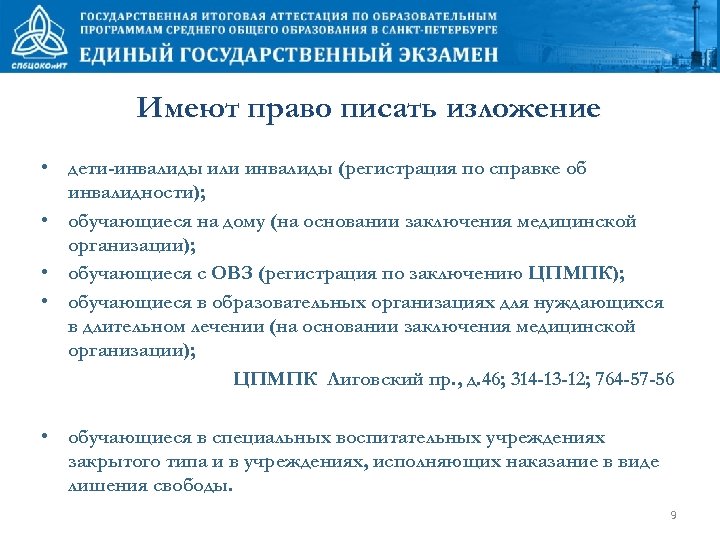 СПбЦОКОиИТ

ГОСУДАРСТВЕННАЯ ИТОГОВАЯ АТТЕСТАЦИЯ ПО ОБРАЗОВАТЕЛЬНЫМ ПРОГРАММАМ СРЕДНЕГО ОБЩЕГО ОБРАЗОВАНИЯ В САНКТ-ПЕТЕРБУРГЕ

ЕДИНЫЙ ГОСУДАРСТВЕННЫЙ ЭКЗАМЕН

Имеют право писать изложение

• дети-инвалиды или инвалиды (регистрация по справке об инвалидности);

• обучающиеся на дому (на основании заключения медицинской организации);

• обучающиеся с ОВЗ (регистрация по заключению ЦПМПК);

• обучающиеся в образовательных организациях для нуждающихся в длительном лечении (на основании заключения медицинской организации);

ЦПМПК Лиговский пр., д.46; 314-13-12; 764-57-56

• обучающиеся в специальных воспитательных учреждениях закрытого типа и в учреждениях, исполняющих наказание в виде лишения свободы.

9